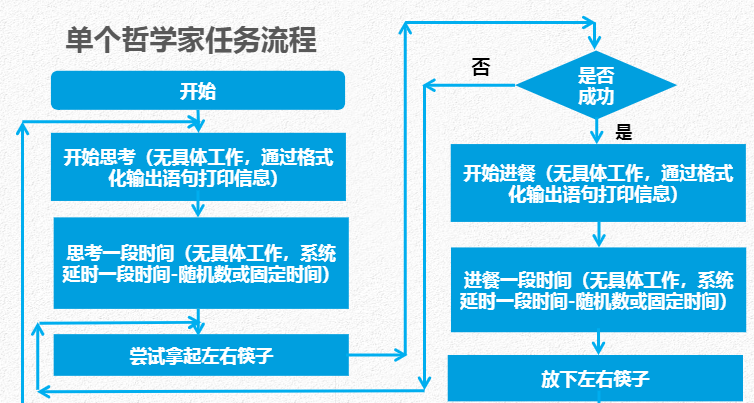 单个哲学家任务流程

开始

开始思考（无具体工作，通过格式化输出语句打印信息）

思考一段时间（无具体工作，系统延时一段时间-随机数或固定时间）

尝试拿起左右筷子

否

是否成功

是

开始进餐（无具体工作，通过格式化输出语句打印信息）

进餐一段时间（无具体工作，系统延时一段时间-随机数或固定时间）

放下左右筷子